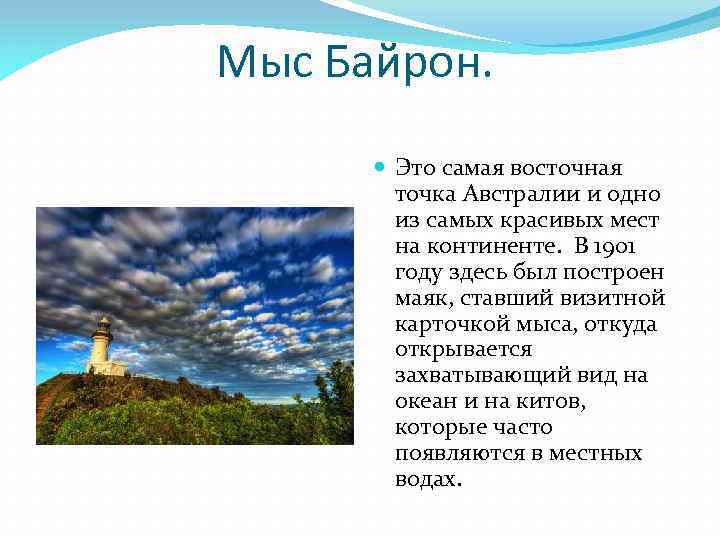 Мыс Байрон.

Это самая восточная точка Австралии и одно из самых красивых мест на континенте. В 1901 году здесь был построен маяк, ставший визитной карточкой мыса, откуда открывается захватывающий вид на океан и на китов, которые часто появляются в местных водах.